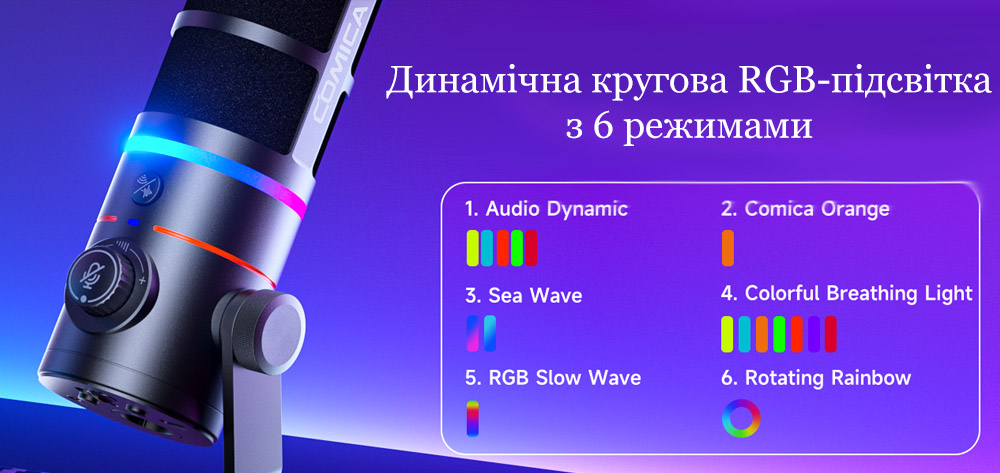 COMICA

Динамічна кругова RGB-підсвітка з 6 режимами

1. Audio Dynamic
2. Comica Orange
3. Sea Wave
4. Colorful Breathing Light
5. RGB Slow Wave
6. Rotating Rainbow